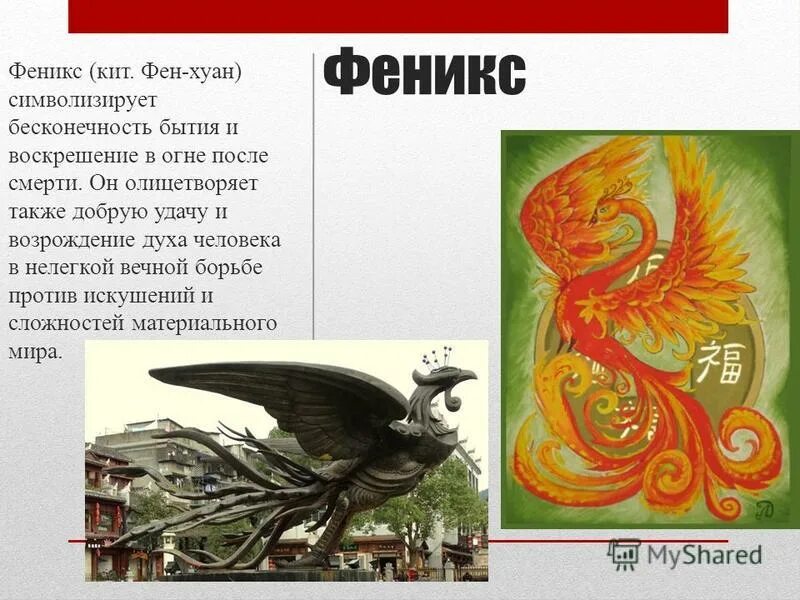 Феникс

Феникс (кит. Фен-хуан) символизирует бесконечность бытия и воскрешение в огне после смерти. Он олицетворяет также добрую удачу и возрождение духа человека в нелегкой вечной борьбе против искушений и сложностей материального мира.

福

MyShared